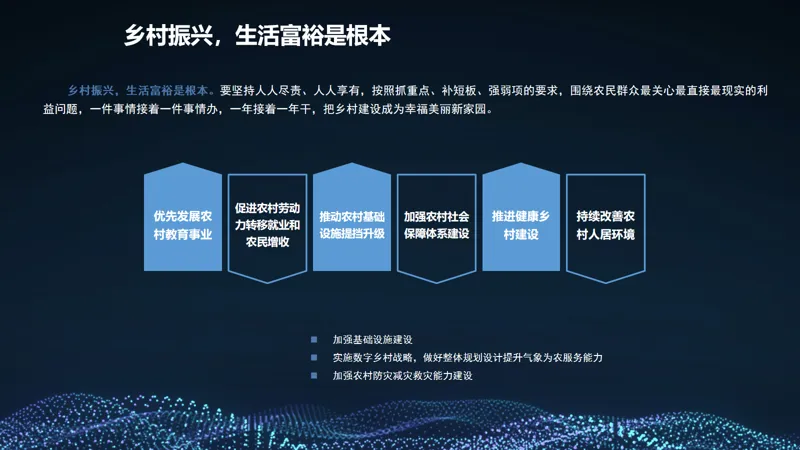 乡村振兴，生活富裕是根本

乡村振兴，生活富裕是根本。要坚持人人尽责、人人享有，按照抓重点、补短板、强弱项的要求，围绕农民群众最关心最直接最现实的利益问题，一件事情接着一件事情办，一年接着一年干，把乡村建设成为幸福美丽新家园。

优先发展农村教育事业

促进农村劳动力转移就业和农民增收

推动农村基础设施提挡升级

加强农村社会保障体系建设

推进健康乡村建设

持续改善农村人居环境

加强基础设施建设

实施数字乡村战略，做好整体规划设计提升气象为农服务能力

加强农村防灾减灾救灾能力建设